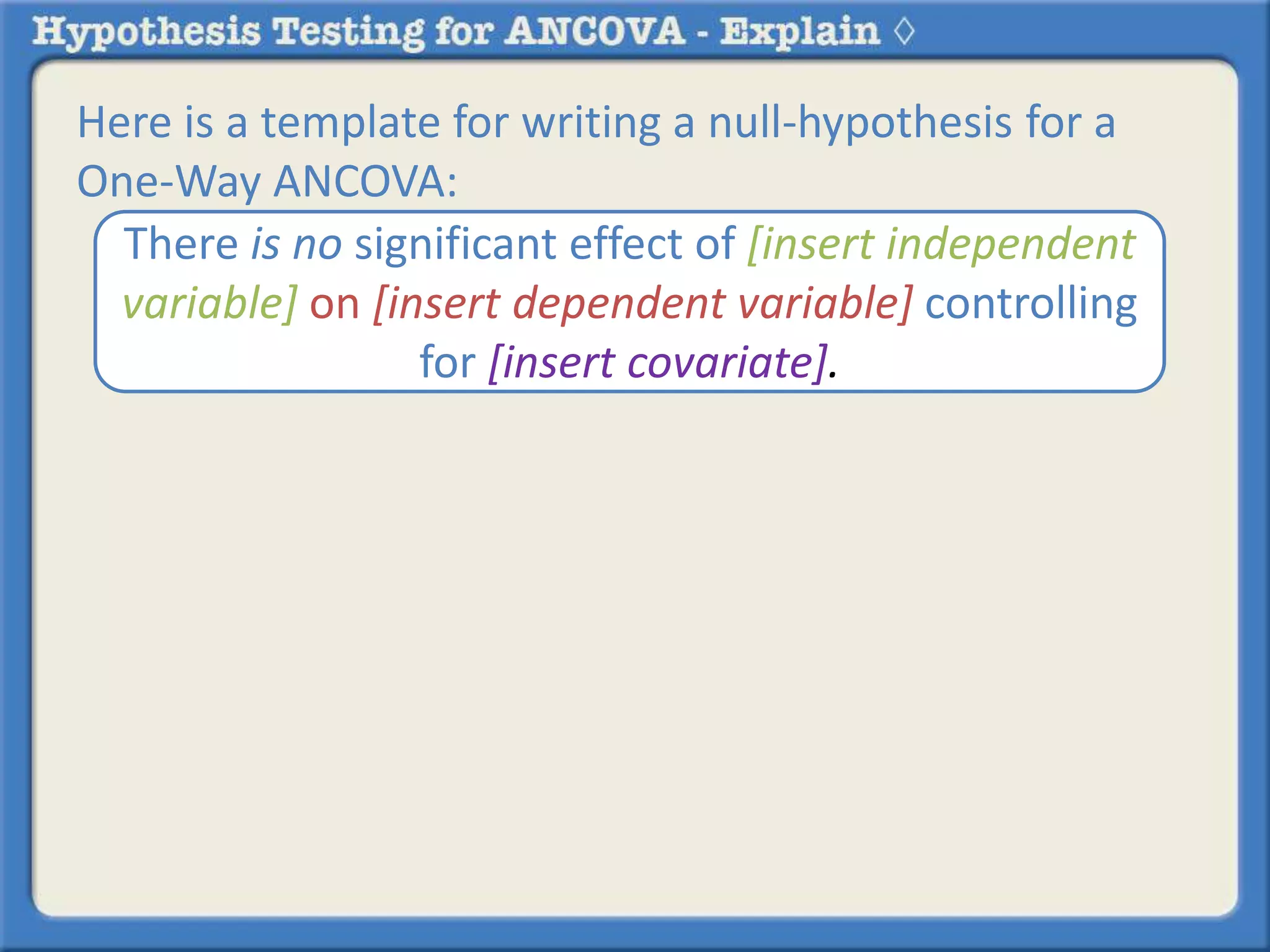 Hypothesis Testing for ANCOVA - Explain ◊

Here is a template for writing a null-hypothesis for a One-Way ANCOVA:

There is no significant effect of [insert independent variable] on [insert dependent variable] controlling for [insert covariate].